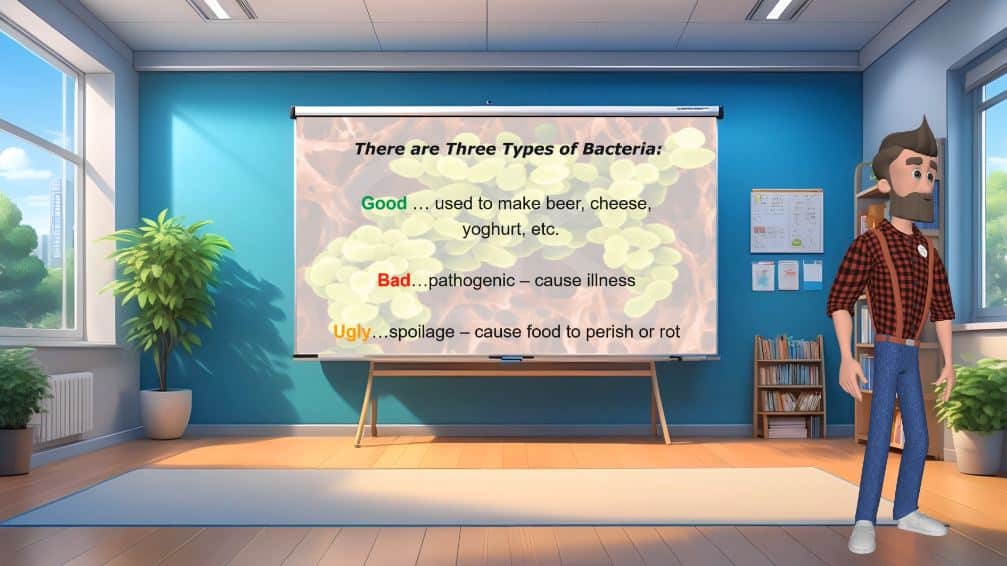 There are Three Types of Bacteria:

Good … used to make beer, cheese, yoghurt, etc.

Bad…pathogenic – cause illness

Ugly…spoilage – cause food to perish or rot